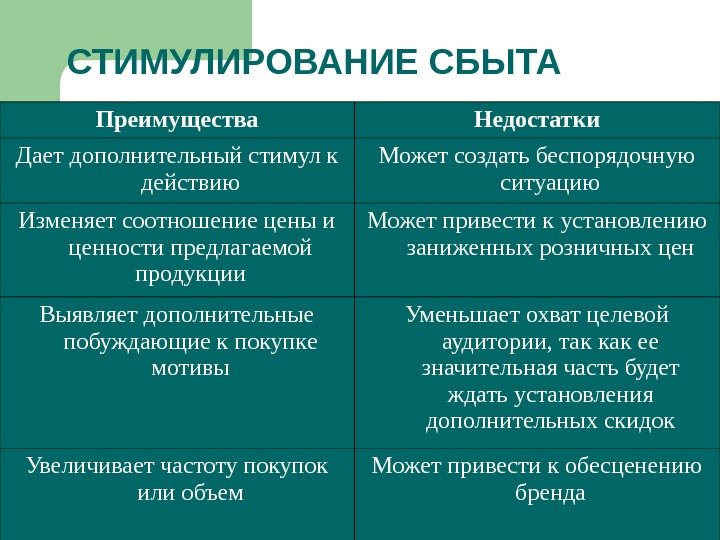 СТИМУЛИРОВАНИЕ СБЫТА

| Преимущества | Недостатки |
|---|---|
| Дает дополнительный стимул к действию | Может создать беспорядочную ситуацию |
| Изменяет соотношение цены и ценности предлагаемой продукции | Может привести к установлению заниженных розничных цен |
| Выявляет дополнительные побуждающие к покупке мотивы | Уменьшает охват целевой аудитории, так как ее значительная часть будет ждать установления дополнительных скидок |
| Увеличивает частоту покупок или объем | Может привести к обесценению бренда |